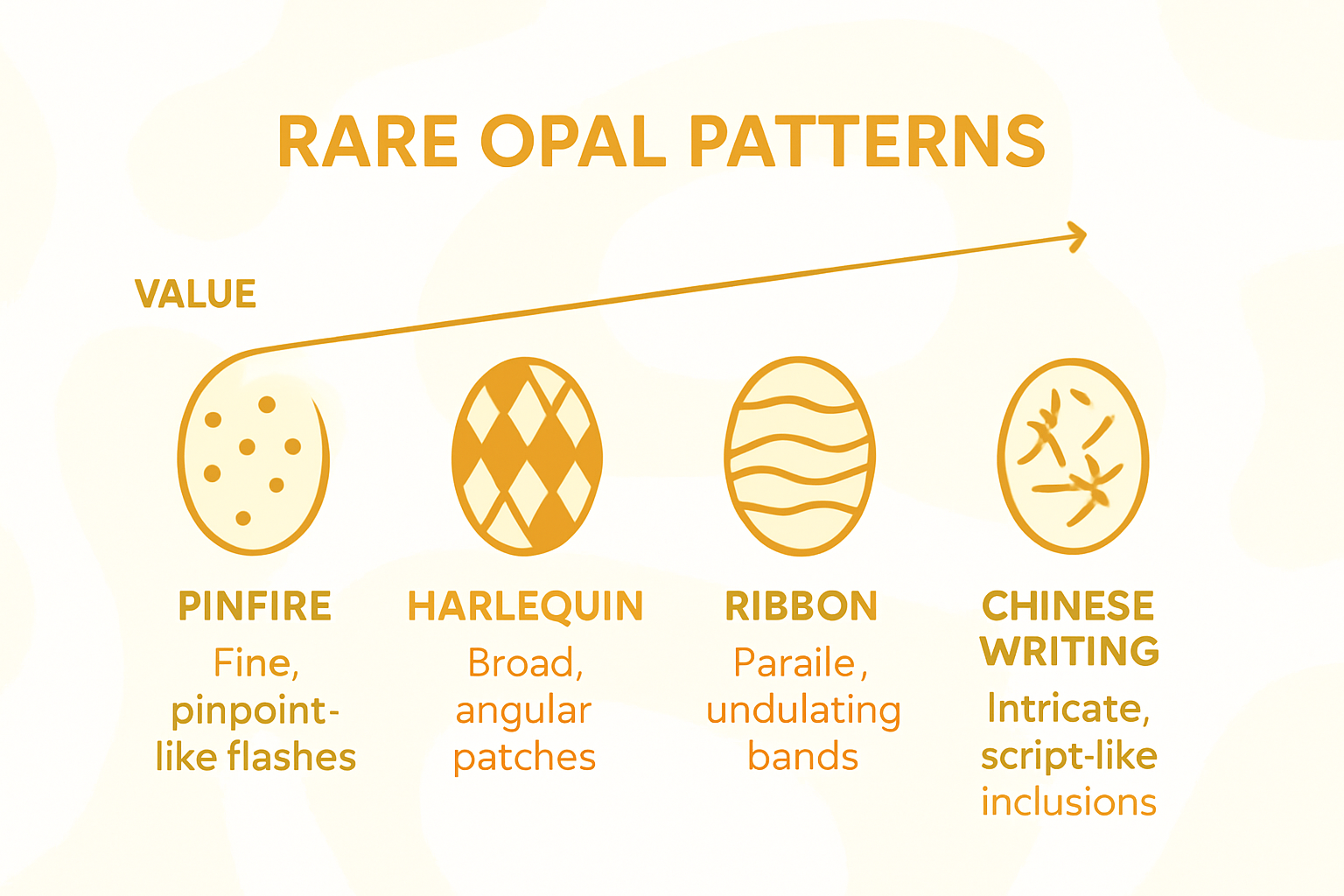 RARE OPAL PATTERNS

VALUE

PINFIRE
Fine, pinpoint-like flashes

HARLEQUIN
Broad, angular patches

RIBBON
Paraile, undulating bands

CHINESE WRITING
Intricate, script-like inclusions